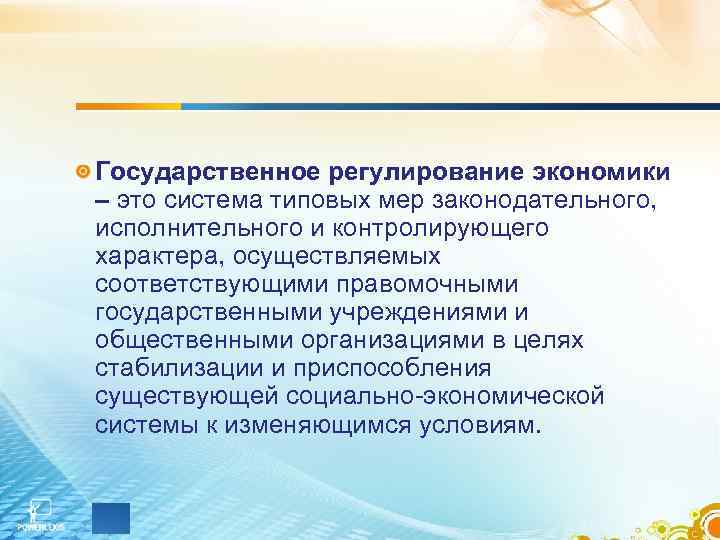 Государственное регулирование экономики – это система типовых мер законодательного, исполнительного и контролирующего характера, осуществляемых соответствующими правомочными государственными учреждениями и общественными организациями в целях стабилизации и приспособления существующей социально-экономической системы к изменяющимся условиям.

POWERLEXIS